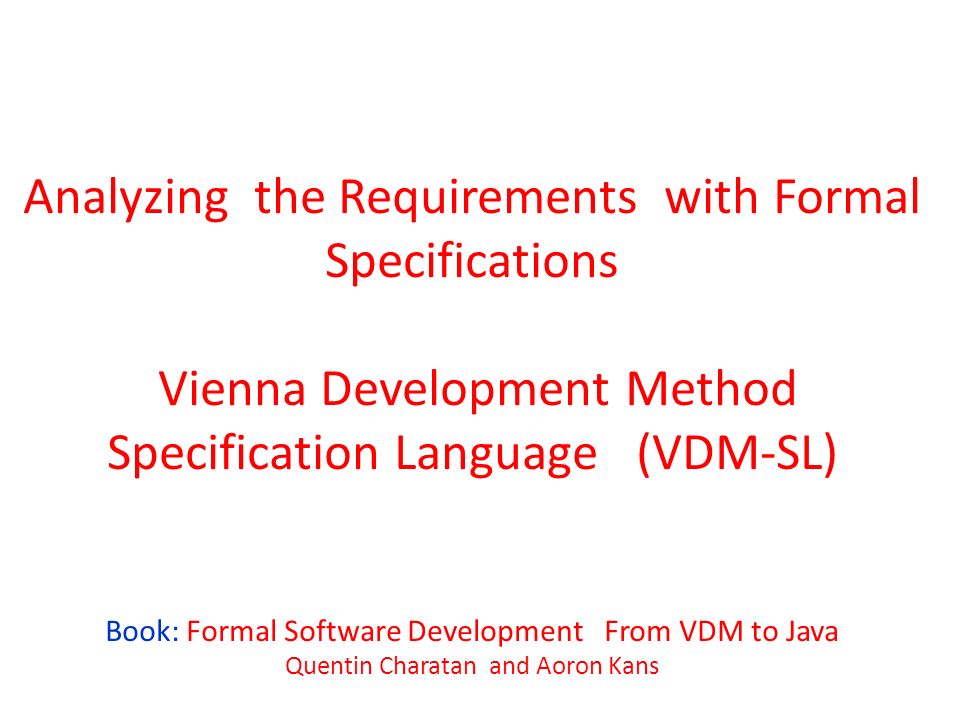 Analyzing the Requirements with Formal Specifications

Vienna Development Method Specification Language (VDM-SL)

Book: Formal Software Development From VDM to Java
Quentin Charatan and Aoron Kans